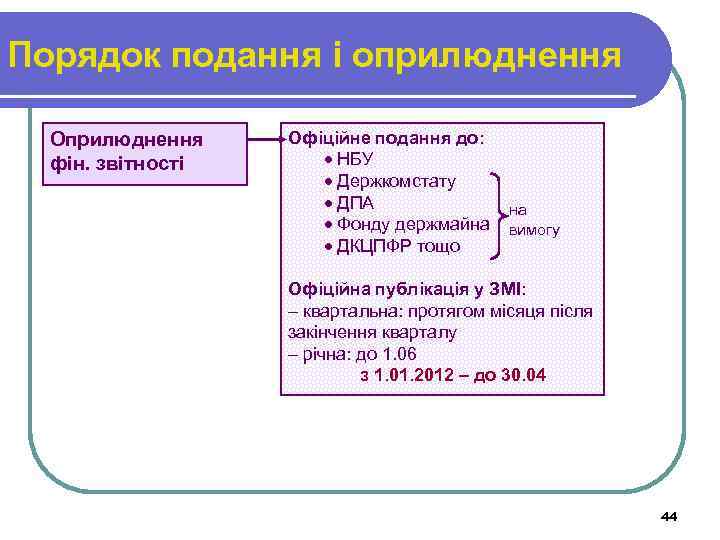 Порядок подання і оприлюднення

Оприлюднення фін. звітності

Офіційне подання до:
• НБУ
• Держкомстату
• ДПА
• Фонду держмайна
• ДКЦПФР тощо

на вимогу

Офіційна публікація у ЗМІ:
– квартальна: протягом місяця після закінчення кварталу
– річна: до 1.06
з 1.01.2012 – до 30.04

44